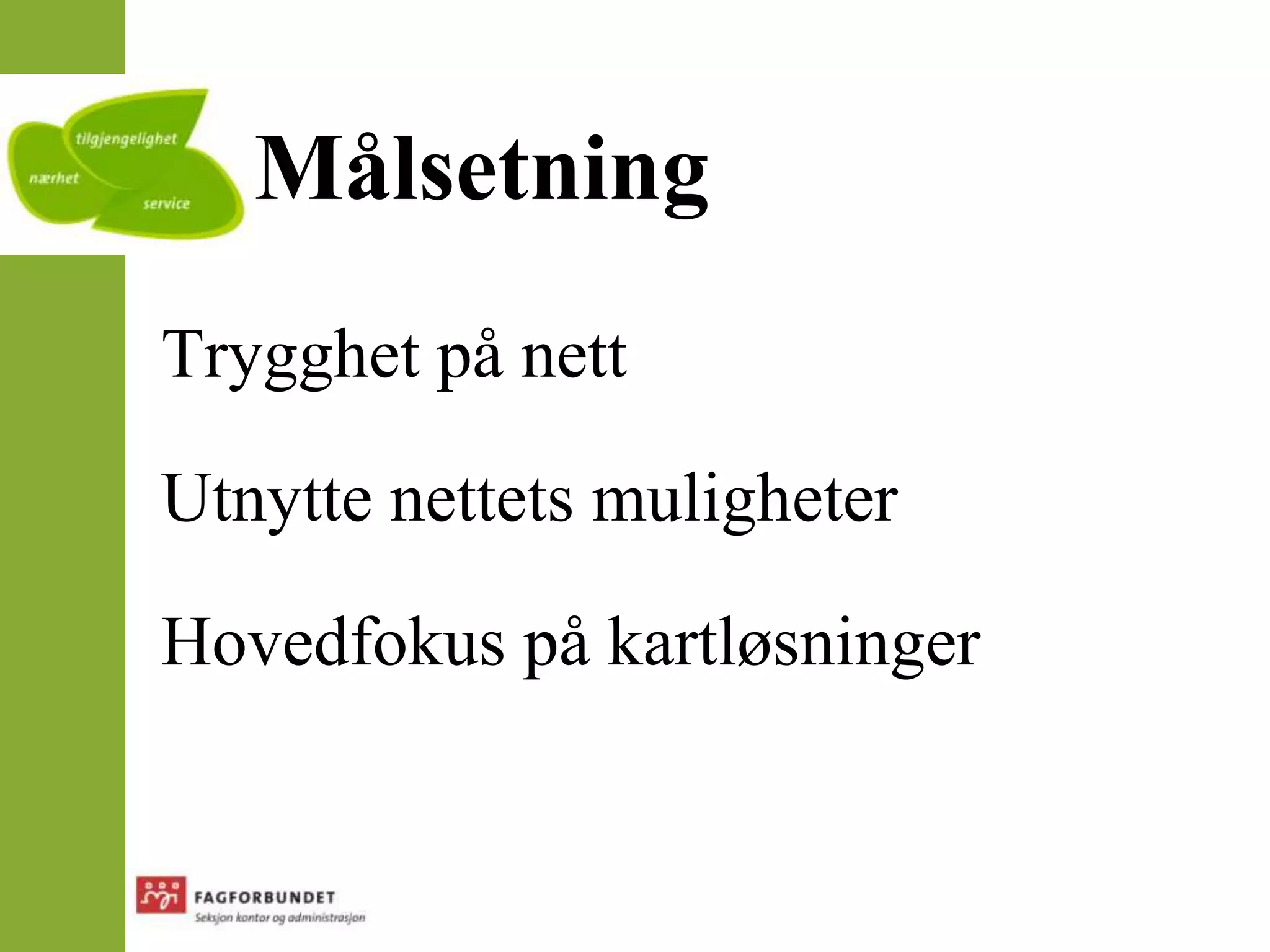 tilgjengelighet
nærhet
service

Målsetning

Trygghet på nett

Utnytte nettets muligheter

Hovedfokus på kartløsninger

FAGFORBUNDET
Seksjon kontor og administrasjon